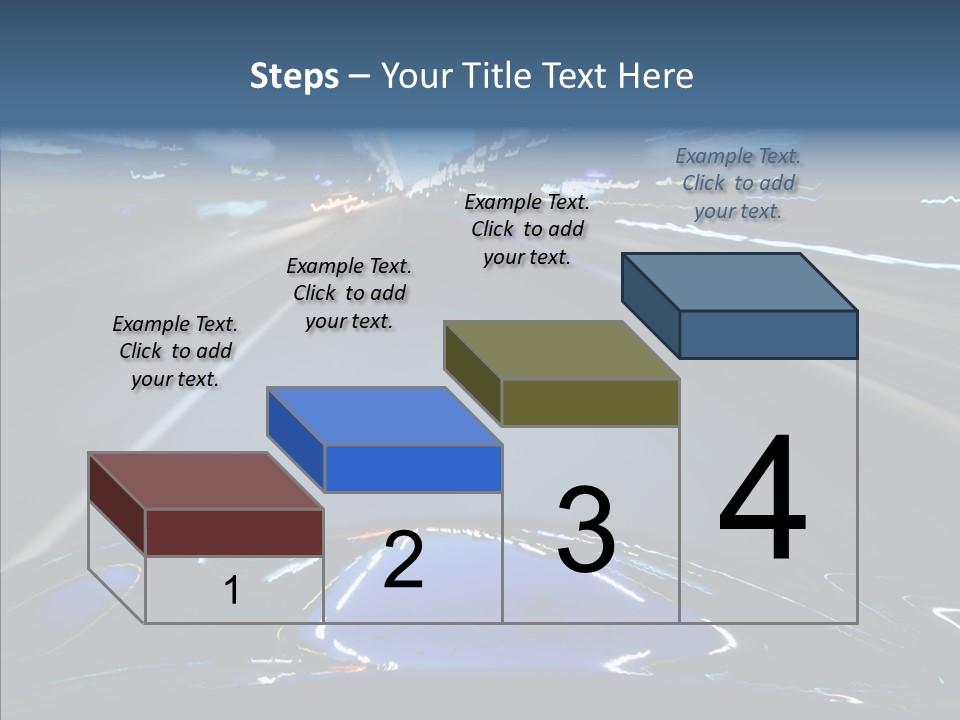 Steps – Your Title Text Here

Example Text. Click to add your text.

Example Text. Click to add your text.

Example Text. Click to add your text.

Example Text. Click to add your text.

1

2

3

4